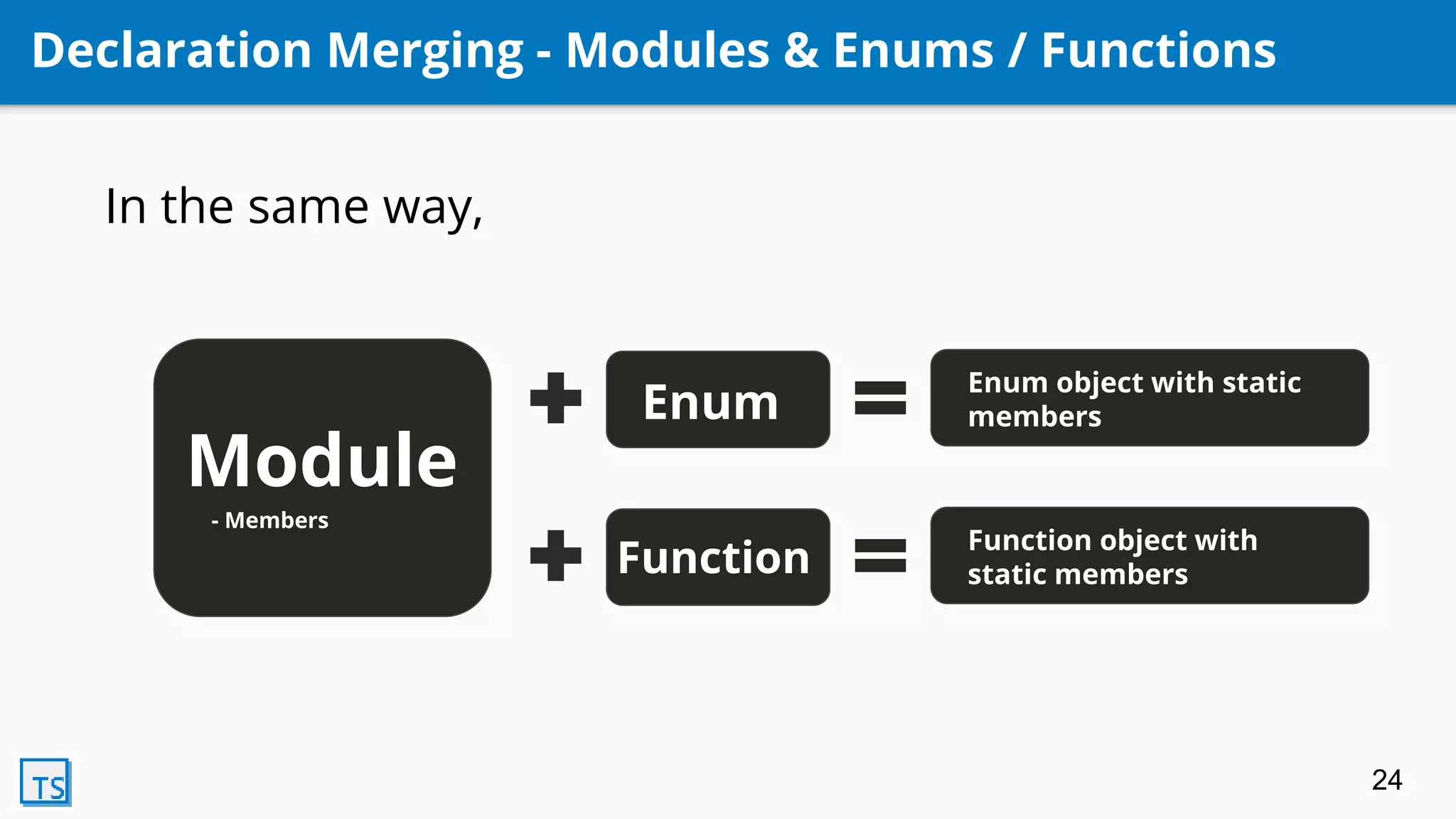 Declaration Merging - Modules & Enums / Functions

In the same way,

Module
- Members

+ Enum = Enum object with static members

+ Function = Function object with static members

TS

24